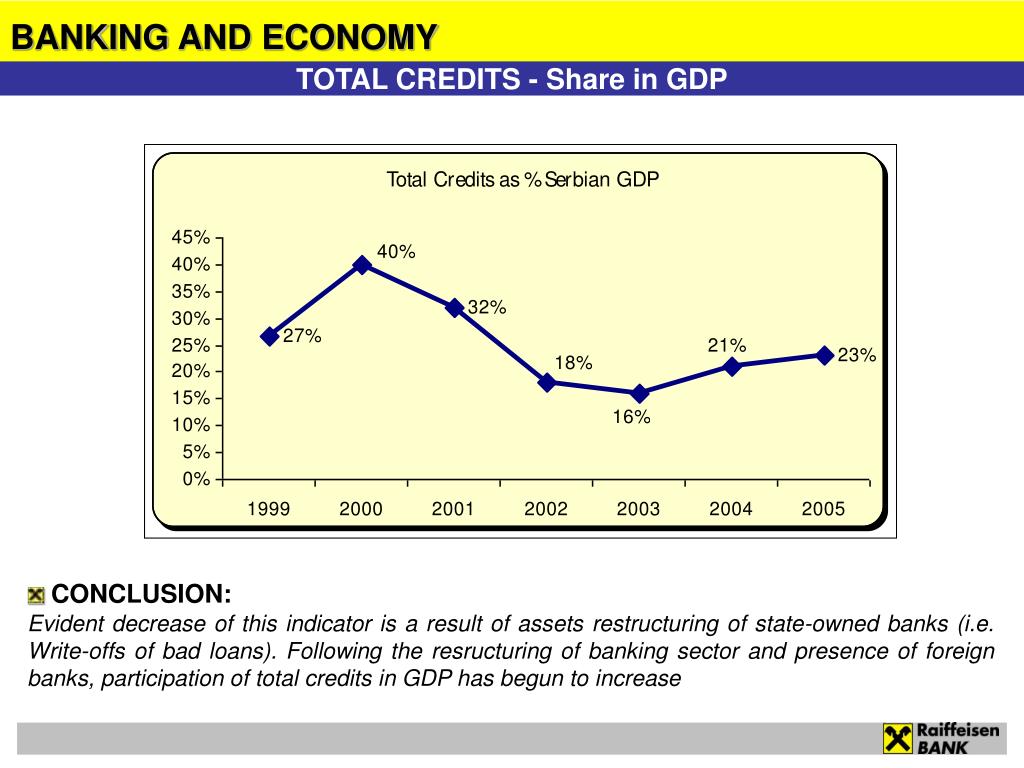 BANKING AND ECONOMY

TOTAL CREDITS - Share in GDP

Total Credits as % Serbian GDP

45%
40%
35%
30%
25%
20%
15%
10%
5%
0%

27%
40%
32%
18%
16%
21%
23%

1999 2000 2001 2002 2003 2004 2005

CONCLUSION:

Evident decrease of this indicator is a result of assets restructuring of state-owned banks (i.e. Write-offs of bad loans). Following the resructuring of banking sector and presence of foreign banks, participation of total credits in GDP has begun to increase

Raiffeisen BANK